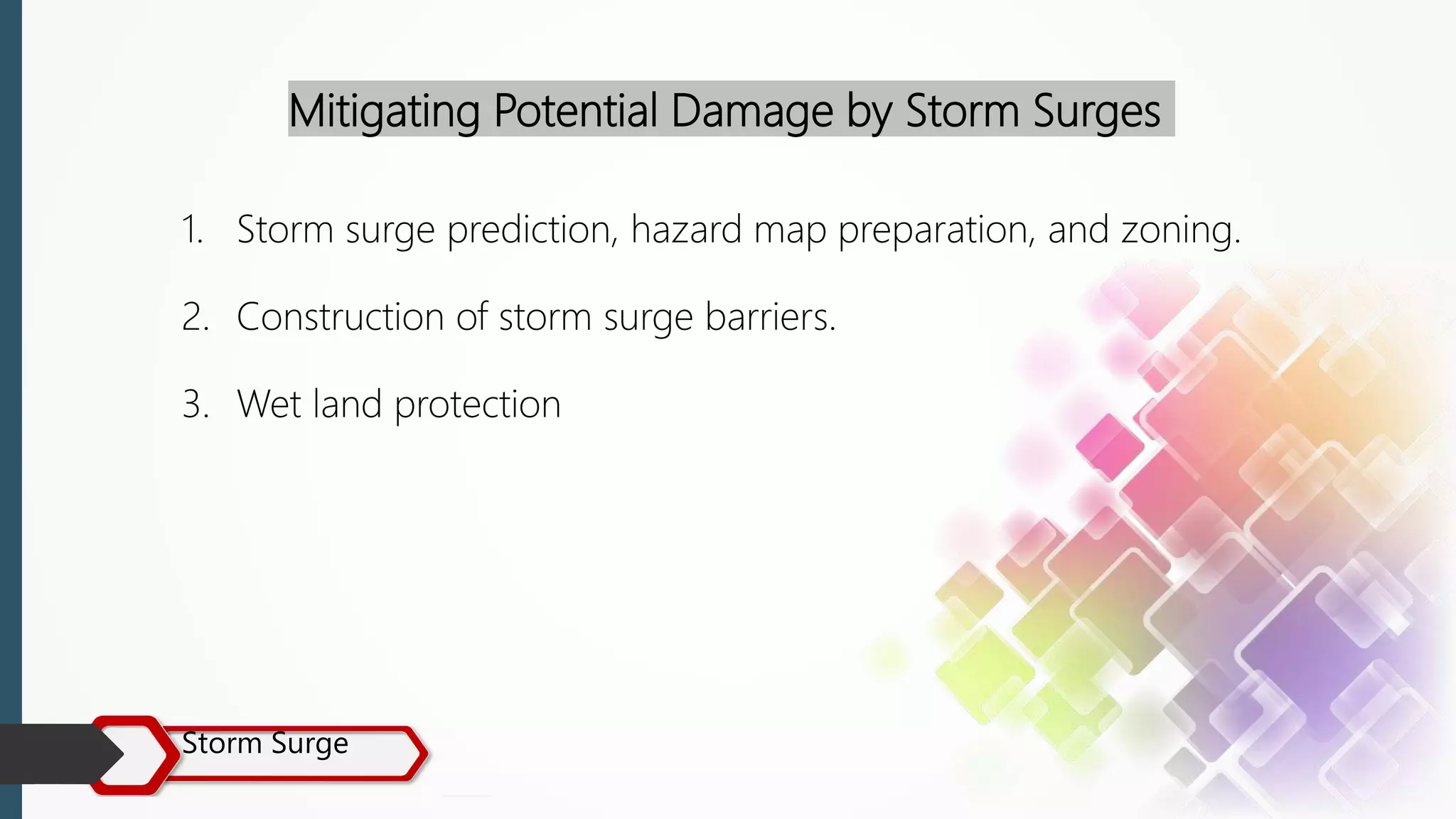 Mitigating Potential Damage by Storm Surges

1. Storm surge prediction, hazard map preparation, and zoning.

2. Construction of storm surge barriers.

3. Wet land protection

Storm Surge